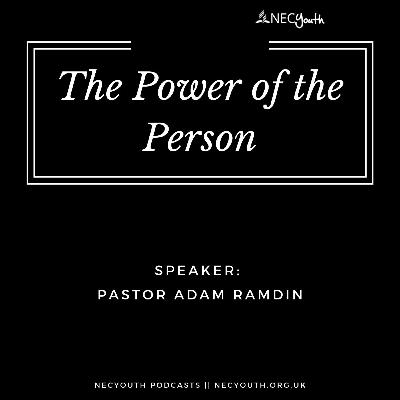 NECYouth

The Power of the Person

SPEAKER:
PASTOR ADAM RAMDIN

NECYOUTH PODCASTS || NECYOUTH.ORG.UK